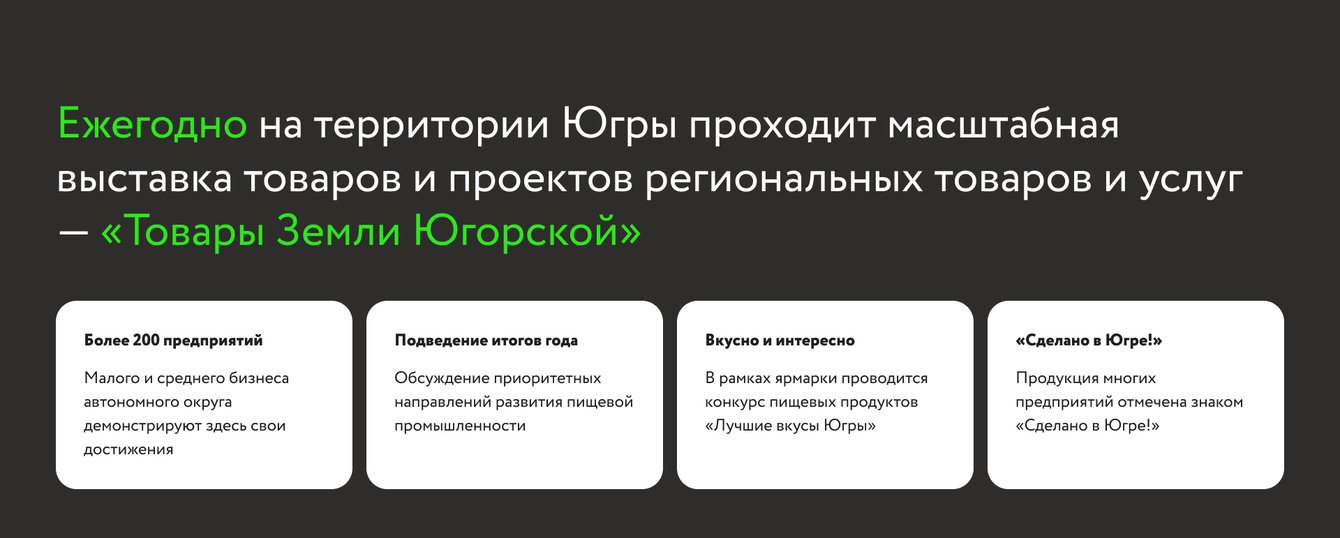 Ежегодно на территории Югры проходит масштабная выставка товаров и проектов региональных товаров и услуг — «Товары Земли Югорской»

Более 200 предприятий

Малого и среднего бизнеса автономного округа демонстрируют здесь свои достижения

Подведение итогов года

Обсуждение приоритетных направлений развития пищевой промышленности

Вкусно и интересно

В рамках ярмарки проводится конкурс пищевых продуктов «Лучшие вкусы Югры»

«Сделано в Югре!»

Продукция многих предприятий отмечена знаком «Сделано в Югре!»